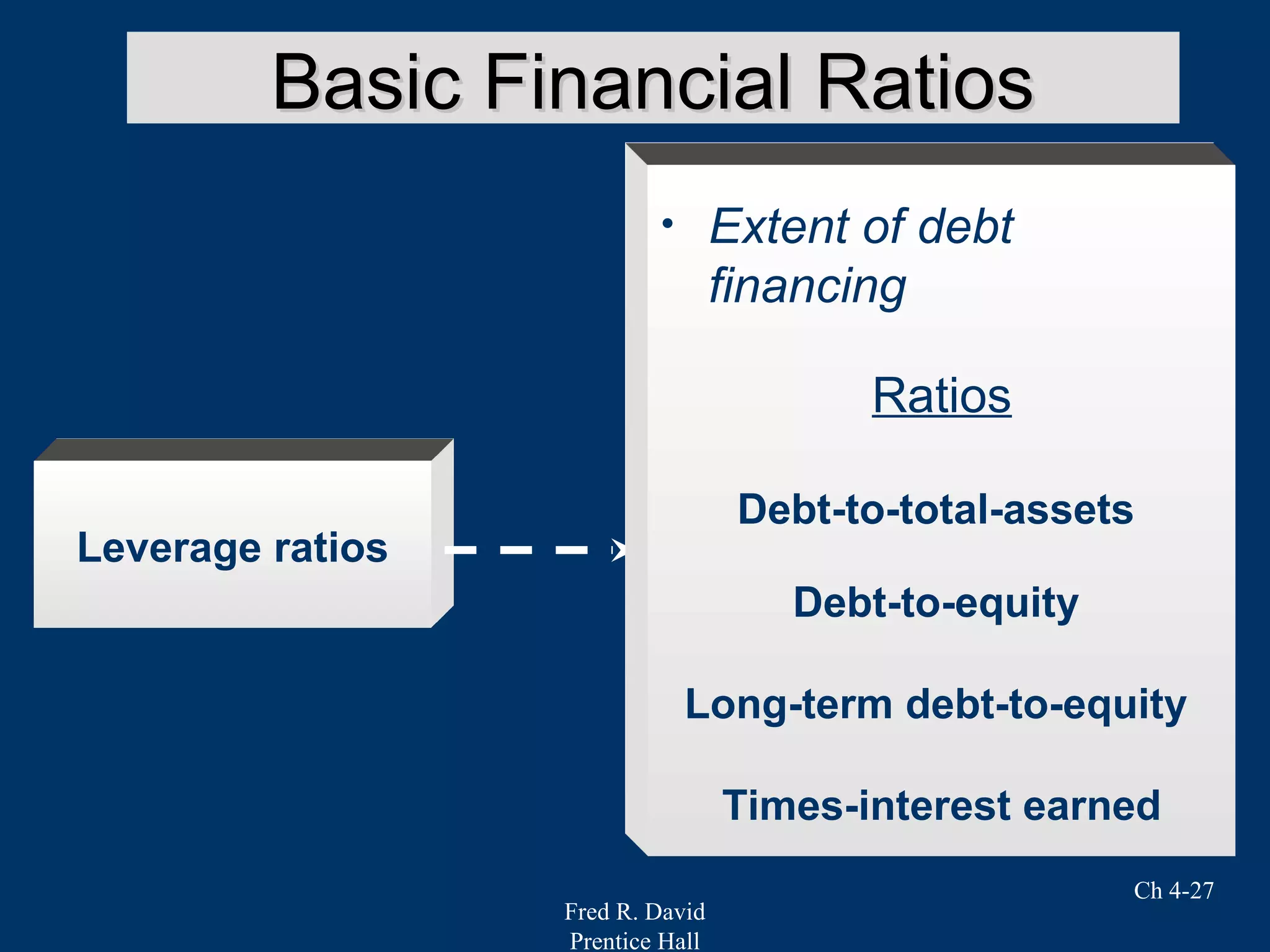 Basic Financial Ratios

Leverage ratios

• Extent of debt financing

Ratios

Debt-to-total-assets

Debt-to-equity

Long-term debt-to-equity

Times-interest earned

Ch 4-27

Fred R. David
Prentice Hall